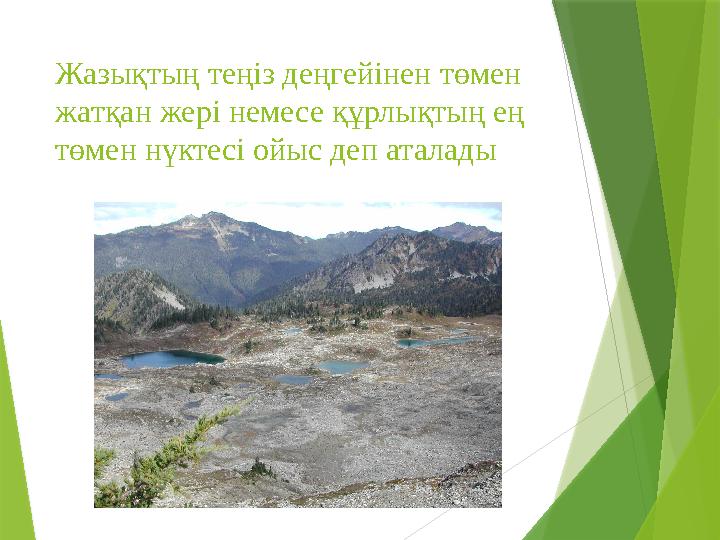 Жазықтың теңіз деңгейінен төмен жатқан жері немесе құрлықтың ең төмен нүктесі ойыс деп аталады